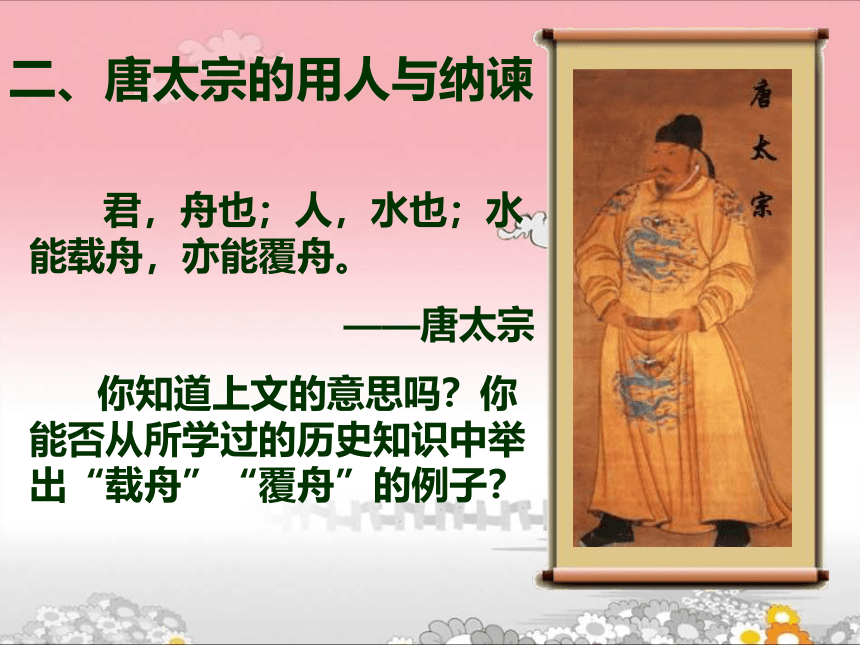 二、唐太宗的用人与纳谏

君，舟也；人，水也；水能载舟，亦能覆舟。

——唐太宗

你知道上文的意思吗？你能否从所学过的历史知识中举出“载舟”“覆舟”的例子？

唐太宗